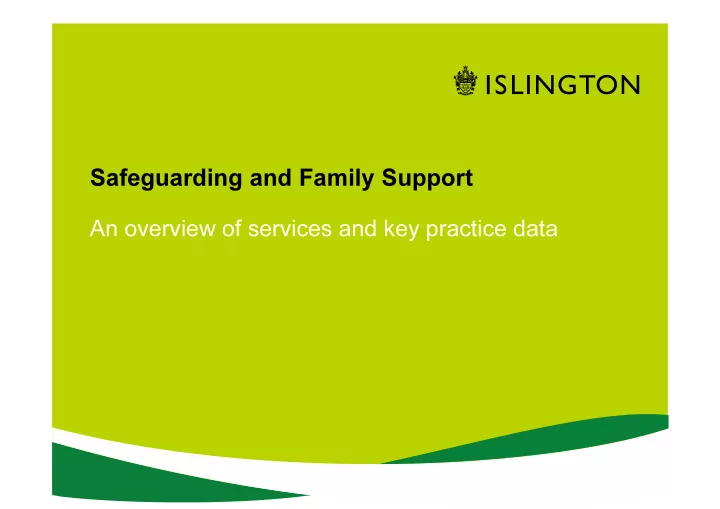 ISLINGTON

Safeguarding and Family Support

An overview of services and key practice data